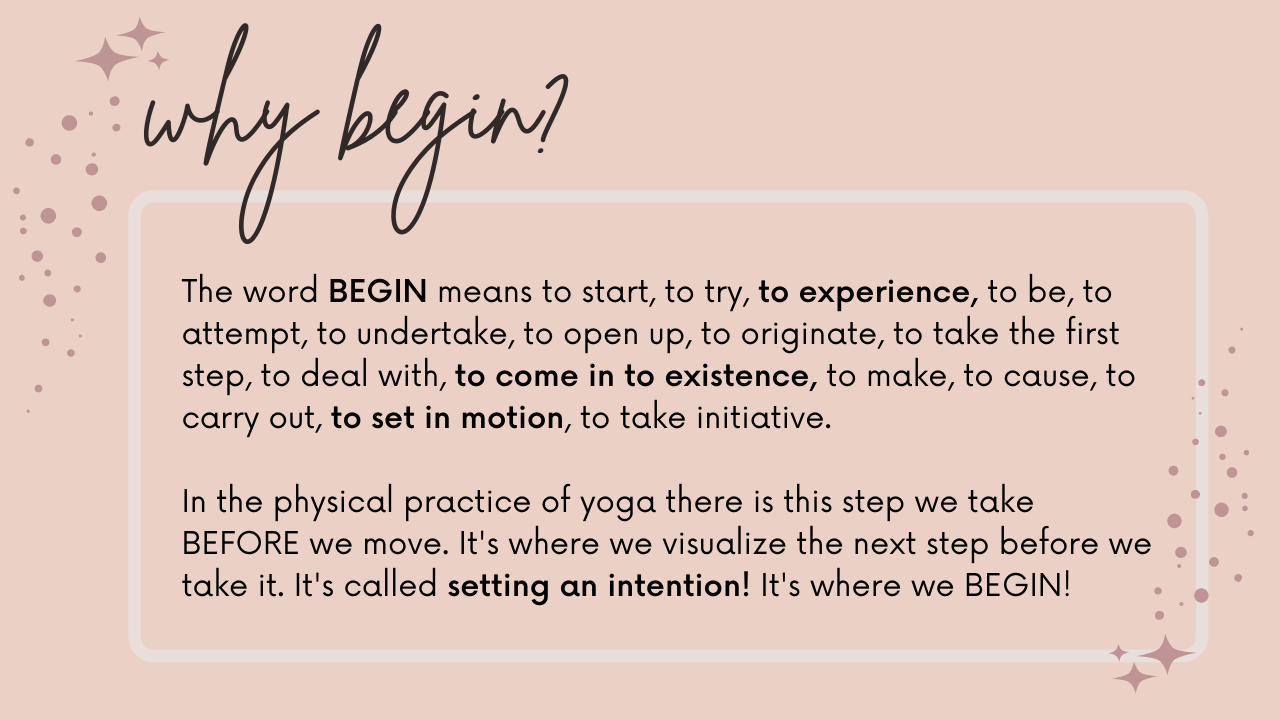 why begin?

The word BEGIN means to start, to try, to experience, to be, to attempt, to undertake, to open up, to originate, to take the first step, to deal with, to come in to existence, to make, to cause, to carry out, to set in motion, to take initiative.

In the physical practice of yoga there is this step we take BEFORE we move. It's where we visualize the next step before we take it. It's called setting an intention! It's where we BEGIN!